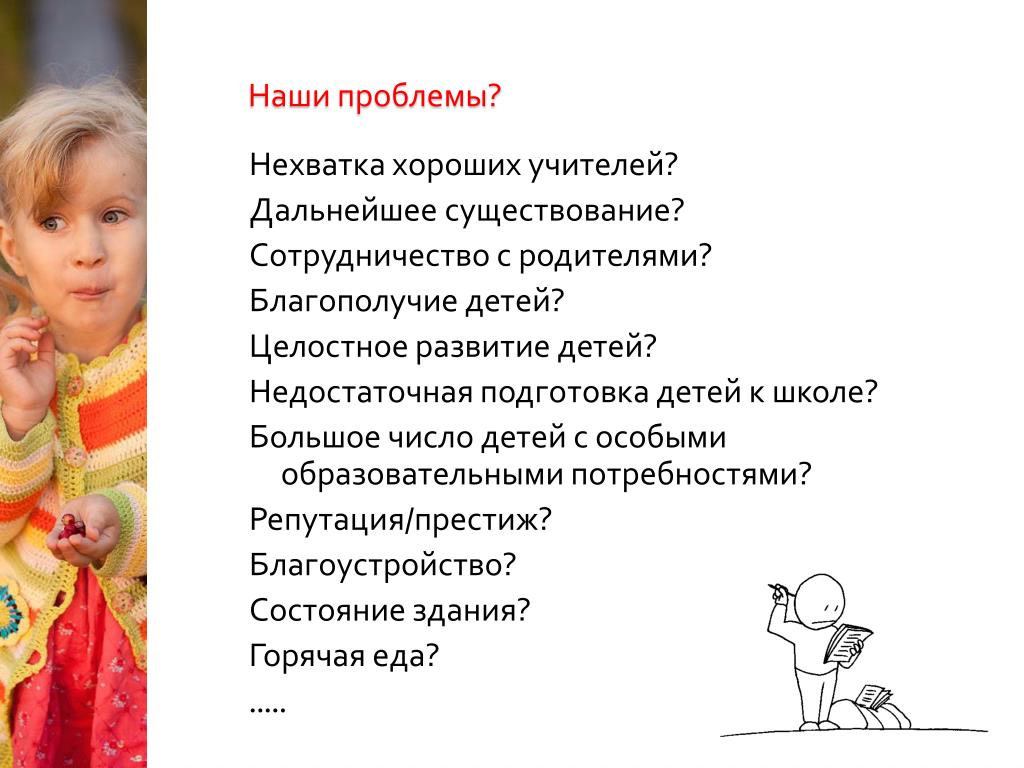 Наши проблемы?

Нехватка хороших учителей?
Дальнейшее существование?
Сотрудничество с родителями?
Благополучие детей?
Целостное развитие детей?
Недостаточная подготовка детей к школе?
Большое число детей с особыми образовательными потребностями?
Репутация/престиж?
Благоустройство?
Состояние здания?
Горячая еда?
.....